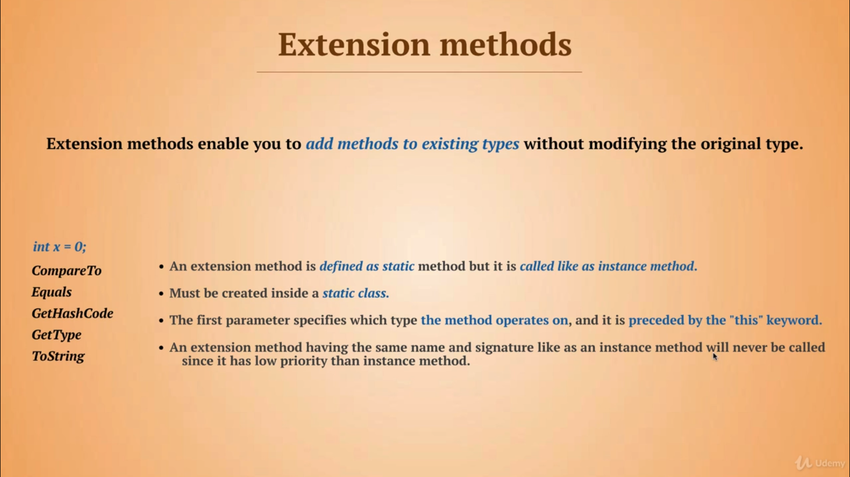 Extension methods

Extension methods enable you to add methods to existing types without modifying the original type.

int x = 0;
CompareTo
Equals
GetHashCode
GetType
ToString

• An extension method is defined as static method but it is called like as instance method.

• Must be created inside a static class.

• The first parameter specifies which type the method operates on, and it is preceded by the "this" keyword.

• An extension method having the same name and signature like as an instance method will never be called since it has low priority than instance method.

Udemy